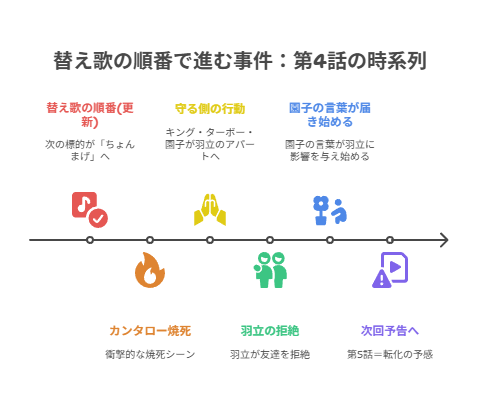 替え歌の順番で進む事件：第4話の時系列

替え歌の順番(更新)

次の標的が「ちょんまげ」へ

守る側の行動

キング・ターボー・園子が羽立のアパートへ

園子の言葉が届き始める

園子の言葉が羽立に影響を与え始める

カンタロー焼死

衝撃的な焼死シーン

羽立の拒絶

羽立が友達を拒絶

次回予告へ

第5話＝転化の予感